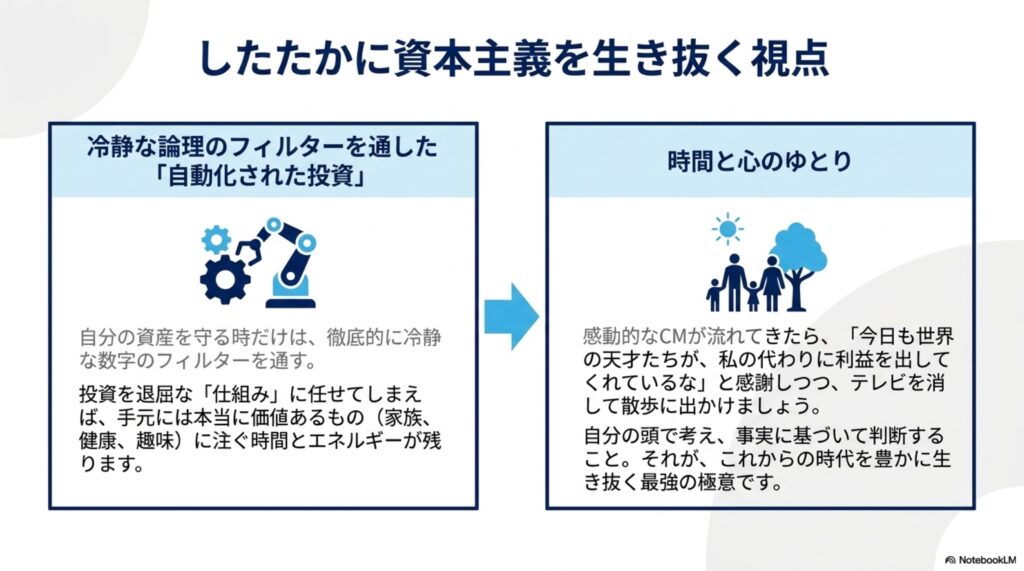 したたかに資本主義を生き抜く視点

冷静な論理のフィルターを通した「自動化された投資」

自分の資産を守る時だけは、徹底的に冷静な数字のフィルターを通す。

投資を退屈な「仕組み」に任せてしまえば、手元には本当に価値あるもの（家族、健康、趣味）に注ぐ時間とエネルギーが残ります。

時間と心のゆとり

感動的なCMが流れてきたら、「今日も世界の天才たちが、私の代わりに利益を出してくれているな」と感謝しつつ、テレビを消して散歩に出かけましょう。

自分の頭で考え、事実に基づいて判断すること。それが、これからの時代を豊かに生き抜く最強の極意です。

NotebookLM